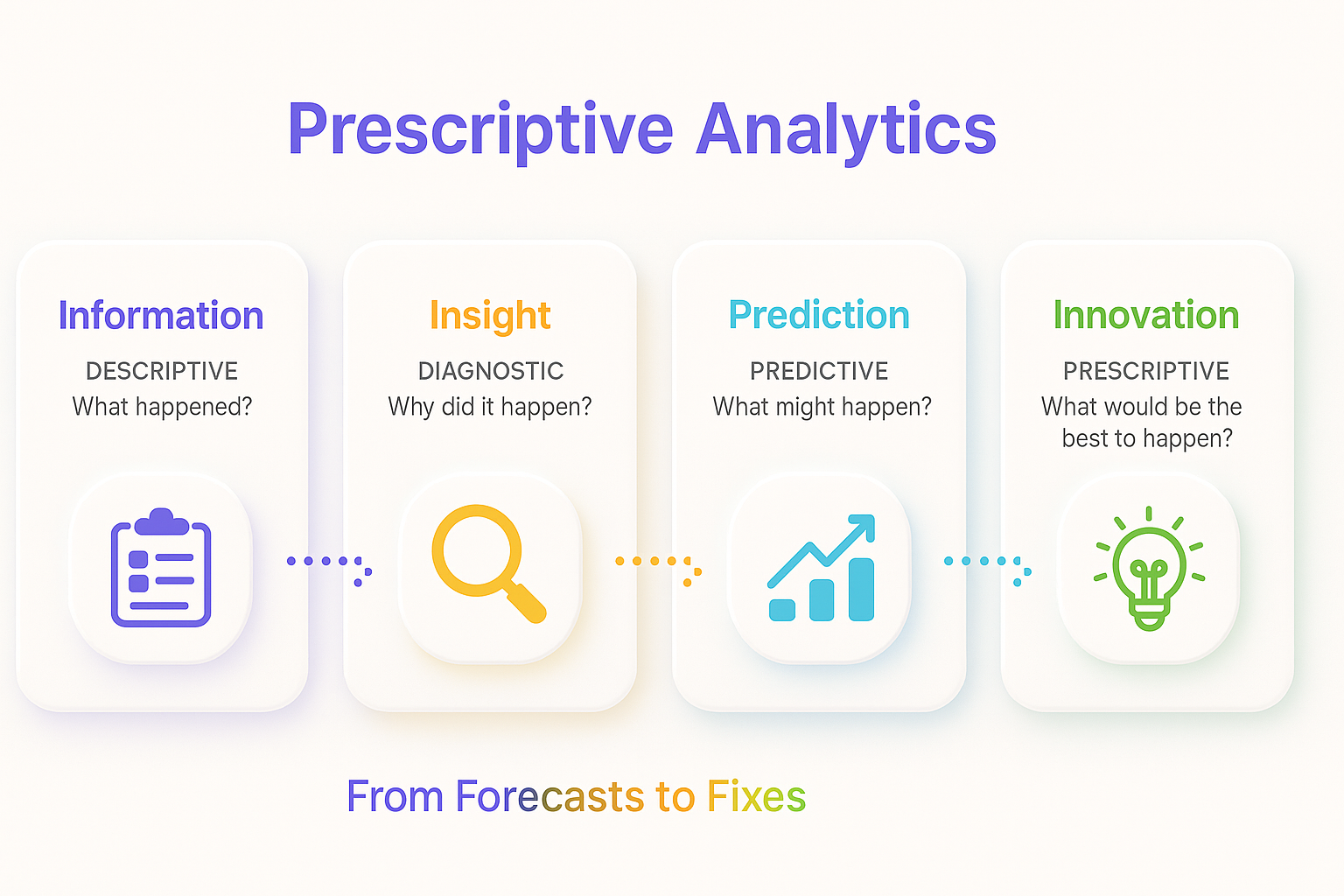 Prescriptive Analytics

Information
DESCRIPTIVE
What happened?

Insight
DIAGNOSTIC
Why did it happen?

Prediction
PREDICTIVE
What might happen?

Innovation
PRESCRIPTIVE
What would be the best to happen?

From Forecasts to Fixes